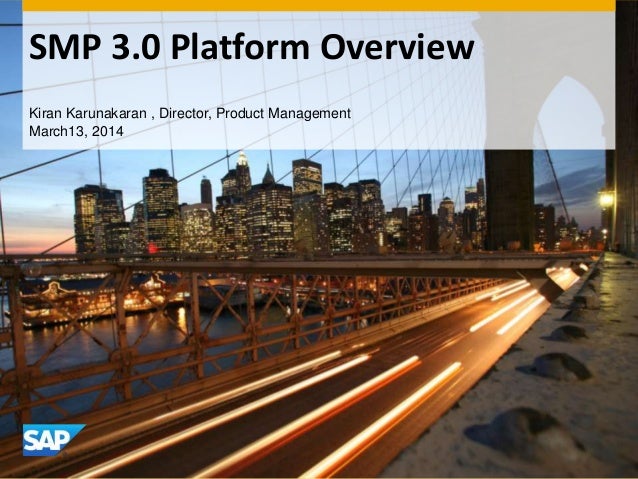 SMP 3.0 Platform Overview

Kiran Karunakaran , Director, Product Management
March13, 2014

SAP